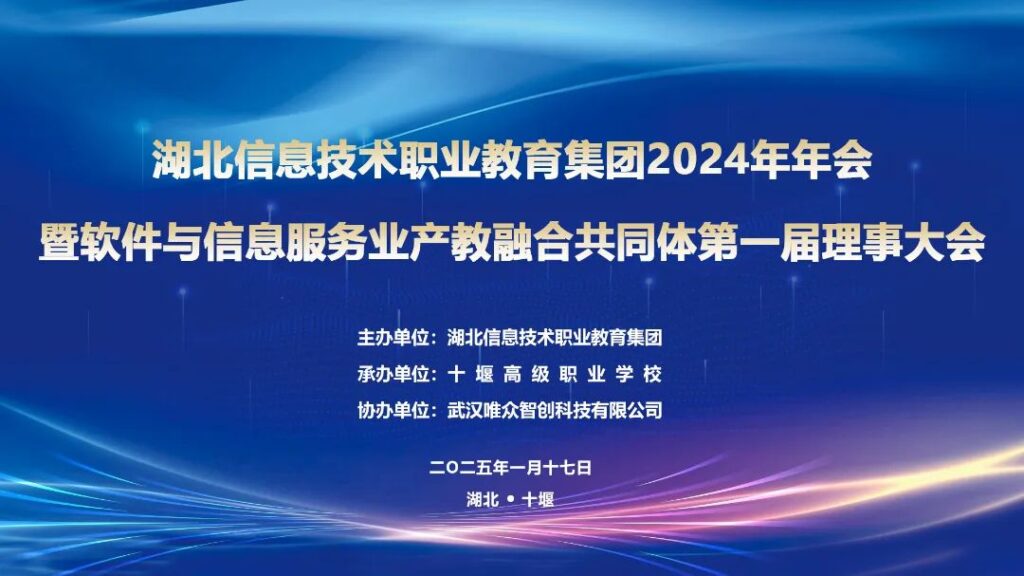 湖北信息技术职业教育集团2024年年会
暨软件与信息服务业产教融合共同体第一届理事大会

主办单位：湖北信息技术职业教育集团
承办单位：十堰高级职业学校
协办单位：武汉唯众智创科技有限公司

二〇二五年一月十七日
湖北 • 十堰